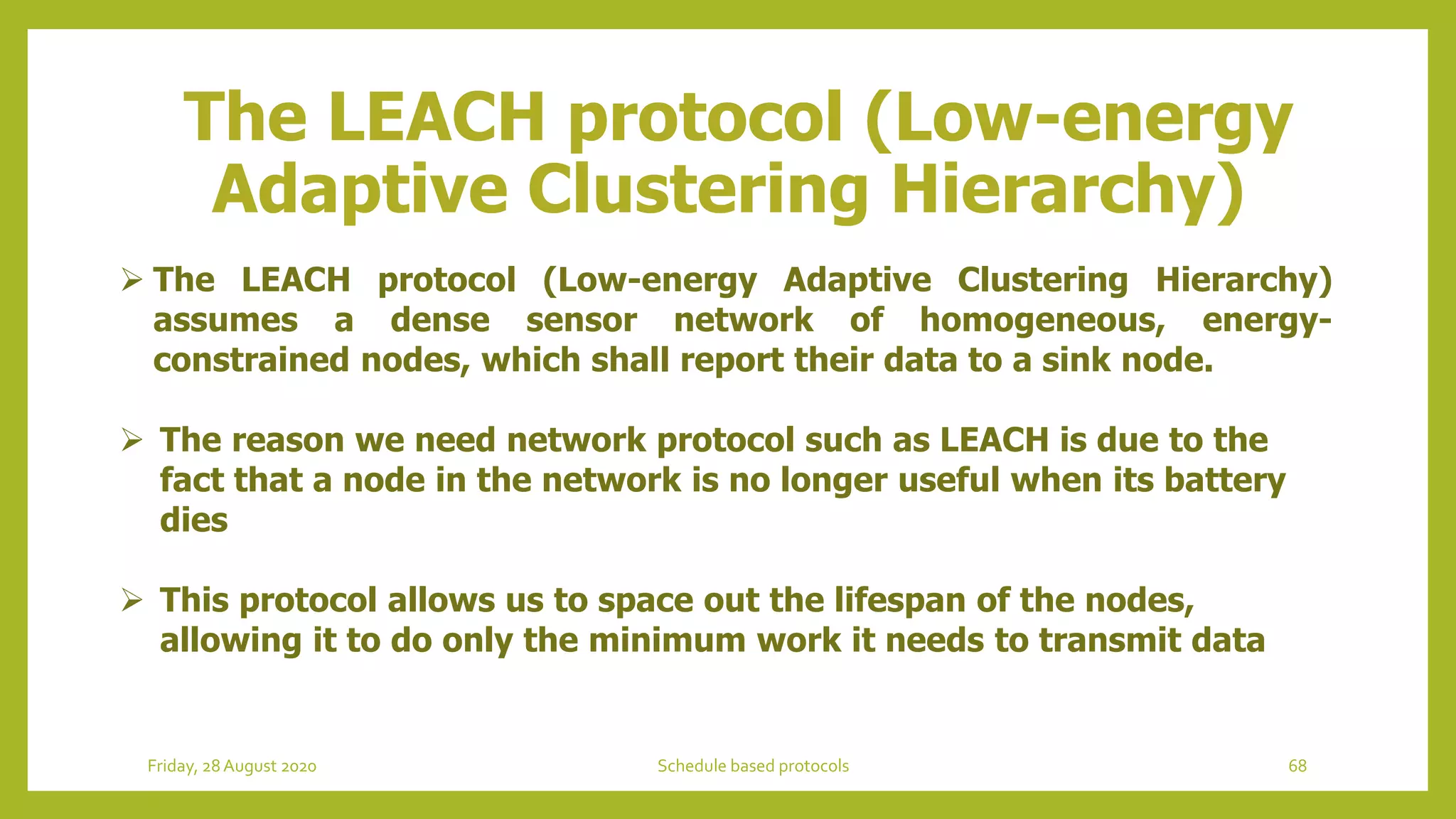 The LEACH protocol (Low-energy Adaptive Clustering Hierarchy)

➢ The LEACH protocol (Low-energy Adaptive Clustering Hierarchy) assumes a dense sensor network of homogeneous, energy-constrained nodes, which shall report their data to a sink node.

➢ The reason we need network protocol such as LEACH is due to the fact that a node in the network is no longer useful when its battery dies

➢ This protocol allows us to space out the lifespan of the nodes, allowing it to do only the minimum work it needs to transmit data

Friday, 28 August 2020

Schedule based protocols

68